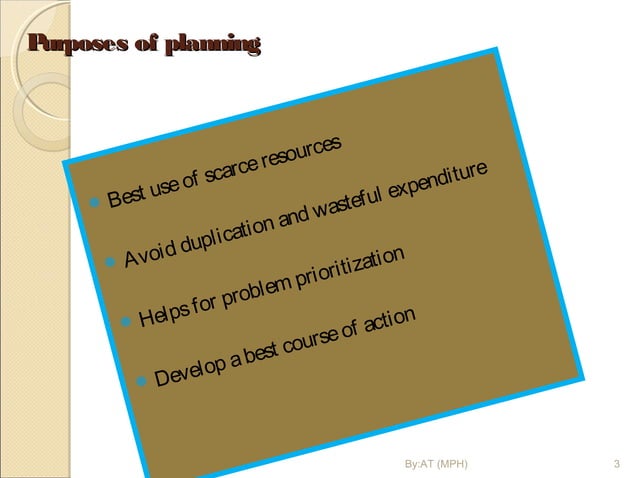 Purposes of planning

Best use of scarce resources

Avoid duplication and wasteful expenditure

Helps for problem prioritization

Develop a best course of action

By:AT (MPH)

3